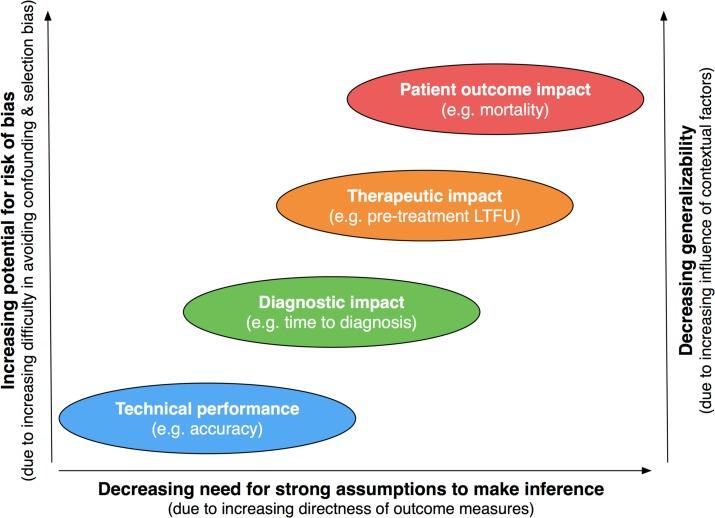 Increasing potential for risk of bias
(due to increasing difficulty in avoiding confounding & selection bias)

Patient outcome impact
(e.g. mortality)

Therapeutic impact
(e.g. pre-treatment LTFU)

Diagnostic impact
(e.g. time to diagnosis)

Technical performance
(e.g. accuracy)

Decreasing generalizability
(due to increasing influence of contextual factors)

Decreasing need for strong assumptions to make inference
(due to increasing directness of outcome measures)